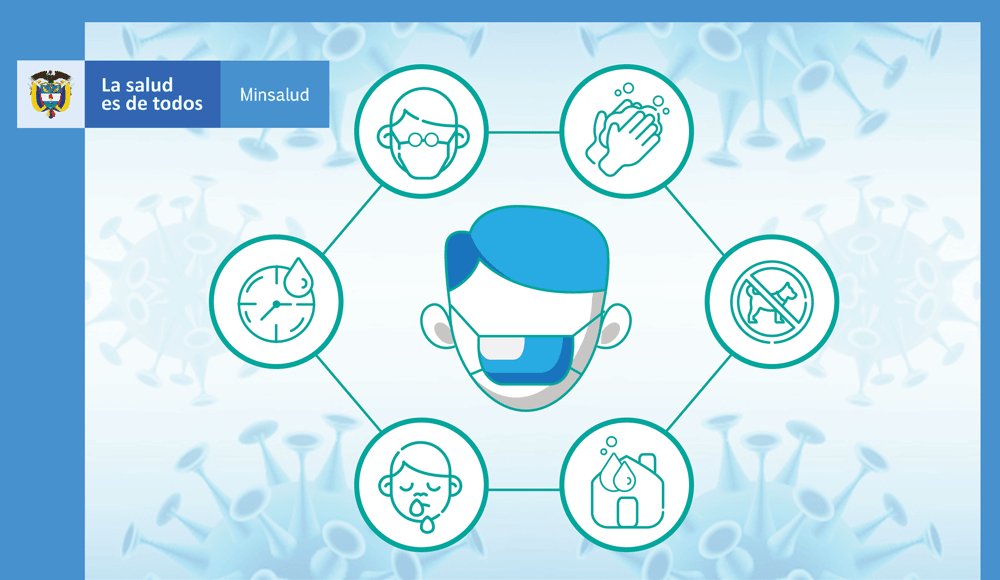 La salud es de todos

Minsalud